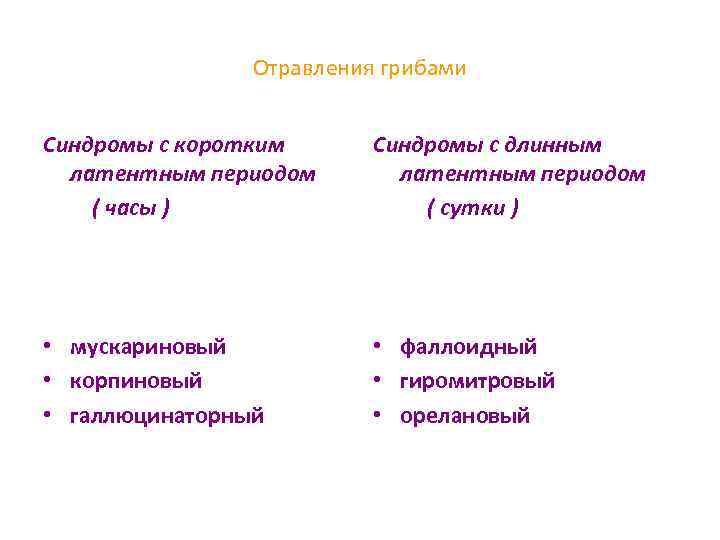 Отравления грибами

Синдромы с коротким латентным периодом ( часы )

• мускариновый
• корпиновый
• галлюцинаторный

Синдромы с длинным латентным периодом ( сутки )

• фаллоидный
• гиромитровый
• орелановый